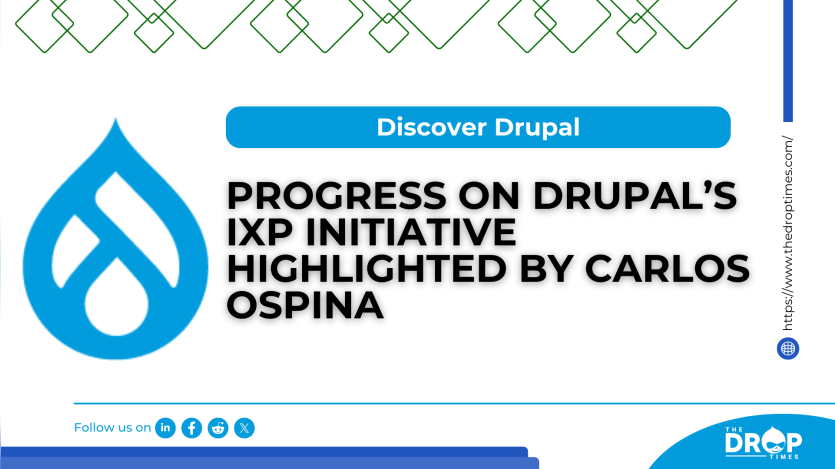 Discover Drupal

PROGRESS ON DRUPAL'S IXP INITIATIVE HIGHLIGHTED BY CARLOS OSPINA

https://www.thedroptimes.com/

Follow us on

THE DROP TIMES